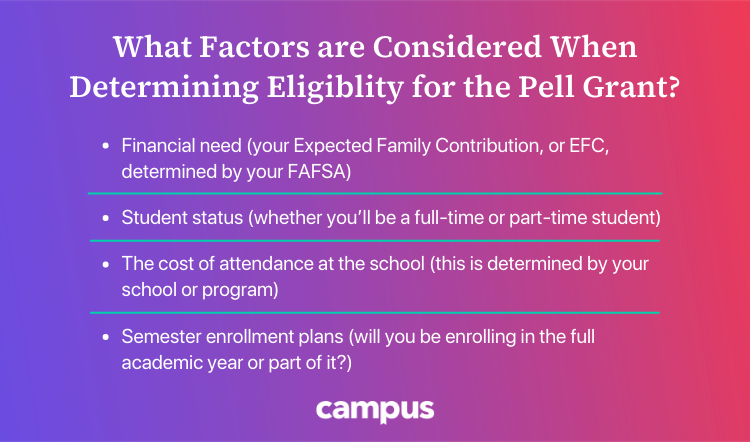 What Factors are Considered When Determining Eligiblity for the Pell Grant?

• Financial need (your Expected Family Contribution, or EFC, determined by your FAFSA)

• Student status (whether you'll be a full-time or part-time student)

• The cost of attendance at the school (this is determined by your school or program)

• Semester enrollment plans (will you be enrolling in the full academic year or part of it?)

campus